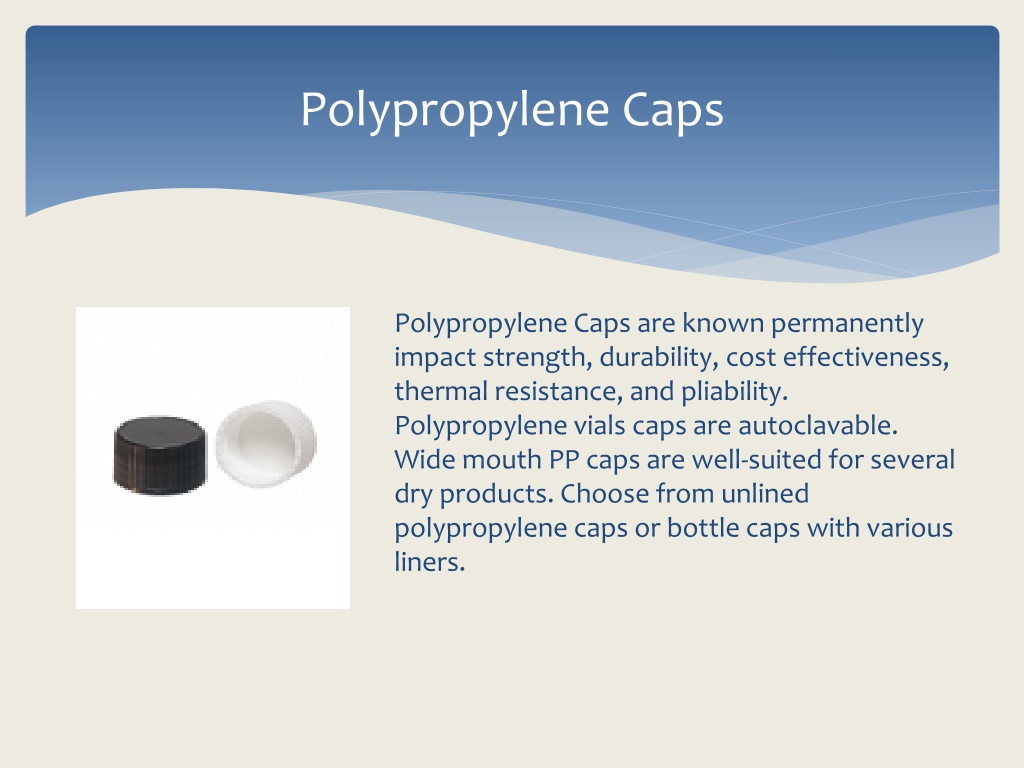 Polypropylene Caps

Polypropylene Caps are known permanently impact strength, durability, cost effectiveness, thermal resistance, and pliability. Polypropylene vials caps are autoclavable. Wide mouth PP caps are well-suited for several dry products. Choose from unlined polypropylene caps or bottle caps with various liners.